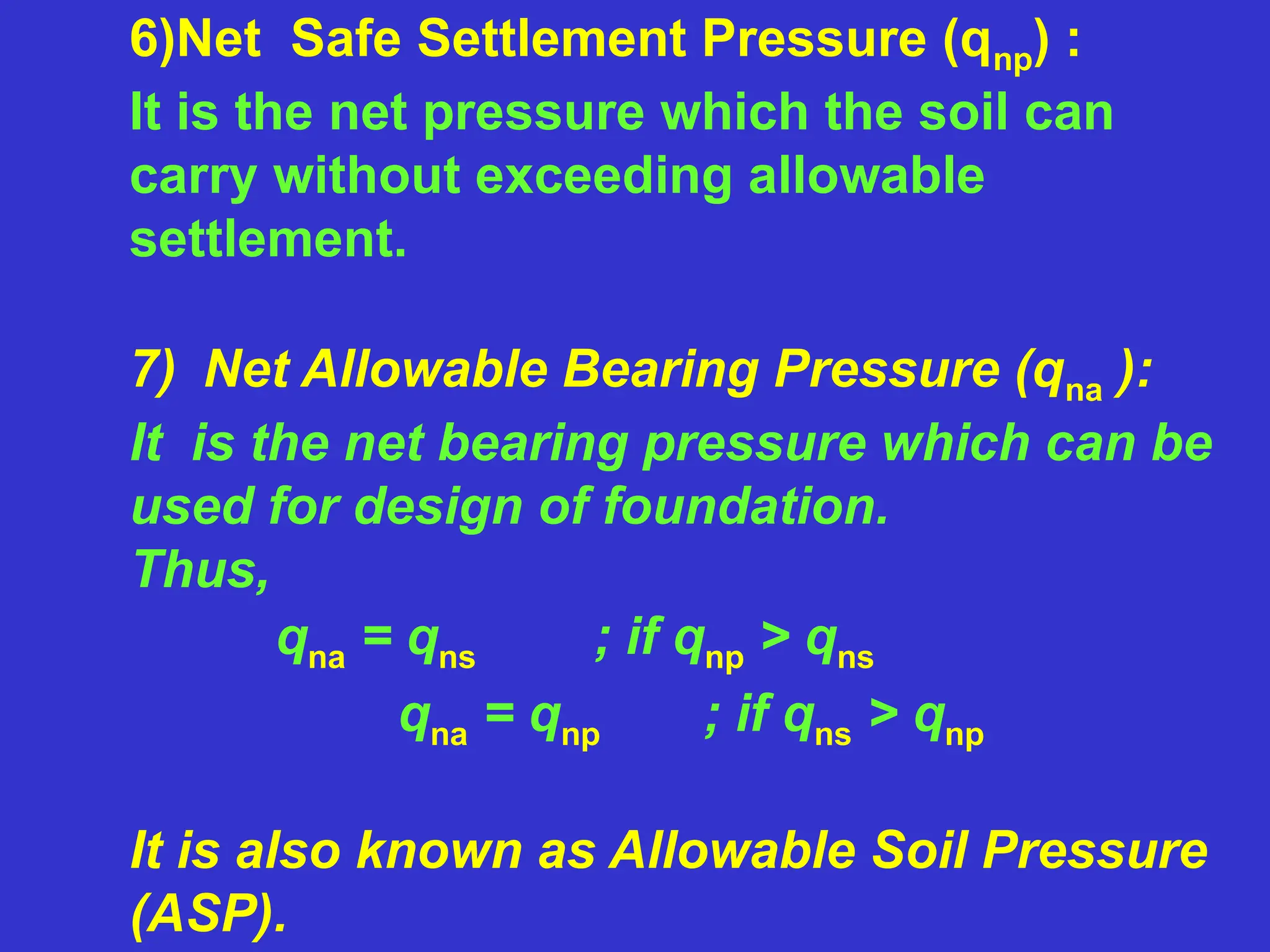 6)Net Safe Settlement Pressure ($q_{np}$) :
It is the net pressure which the soil can carry without exceeding allowable settlement.

7) Net Allowable Bearing Pressure ($q_{na}$ ):
It is the net bearing pressure which can be used for design of foundation.
Thus,
$q_{na} = q_{ns}$ ; if $q_{np} > q_{ns}$
$q_{na} = q_{np}$ ; if $q_{ns} > q_{np}$

It is also known as Allowable Soil Pressure (ASP).